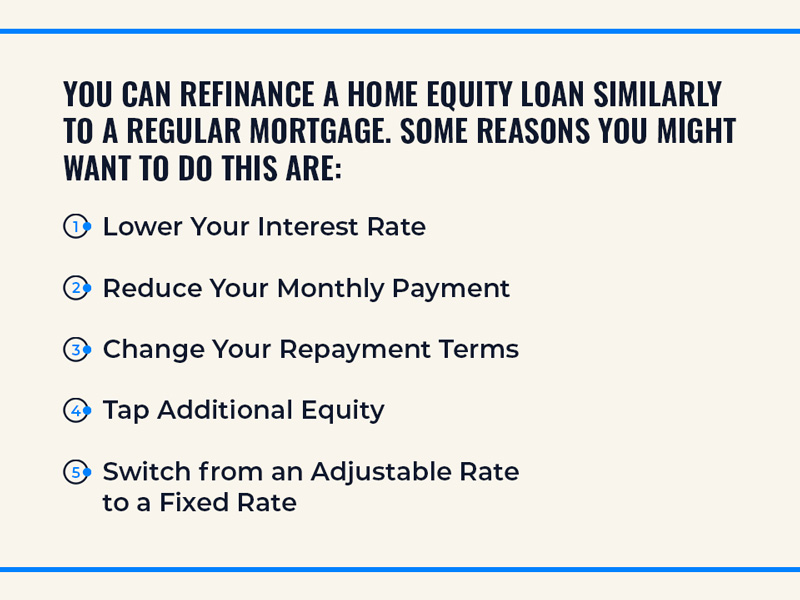 YOU CAN REFINANCE A HOME EQUITY LOAN SIMILARLY TO A REGULAR MORTGAGE. SOME REASONS YOU MIGHT WANT TO DO THIS ARE:

1 Lower Your Interest Rate

2 Reduce Your Monthly Payment

3 Change Your Repayment Terms

4 Tap Additional Equity

5 Switch from an Adjustable Rate to a Fixed Rate